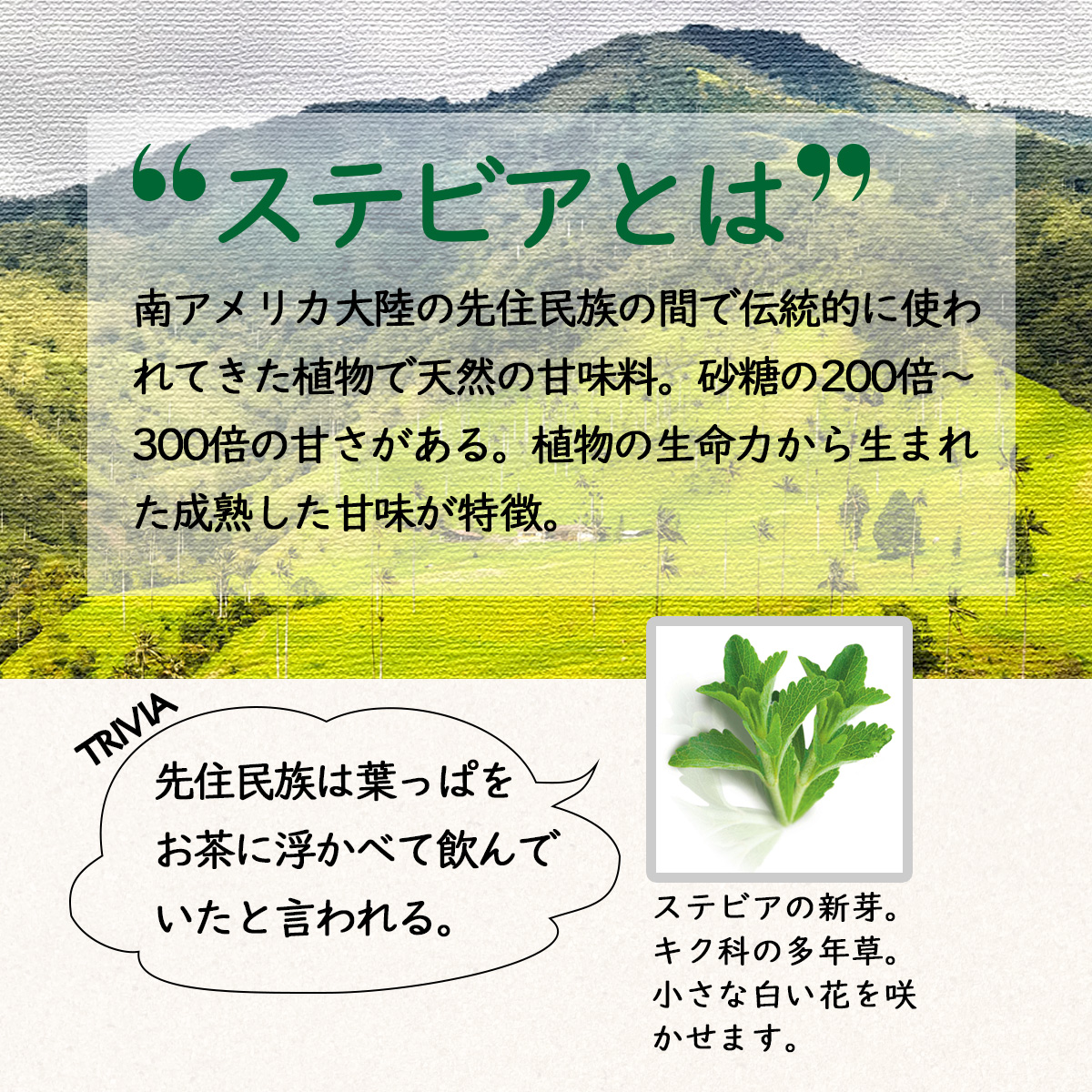 “ステビアとは”

南アメリカ大陸の先住民族の間で伝統的に使われてきた植物で天然の甘味料。砂糖の200倍～300倍の甘さがある。植物の生命力から生まれた成熟した甘味が特徴。

TRIVIA

先住民族は葉っぱをお茶に浮かべて飲んでいたと言われる。

ステビアの新芽。キク科の多年草。小さな白い花を咲かせます。